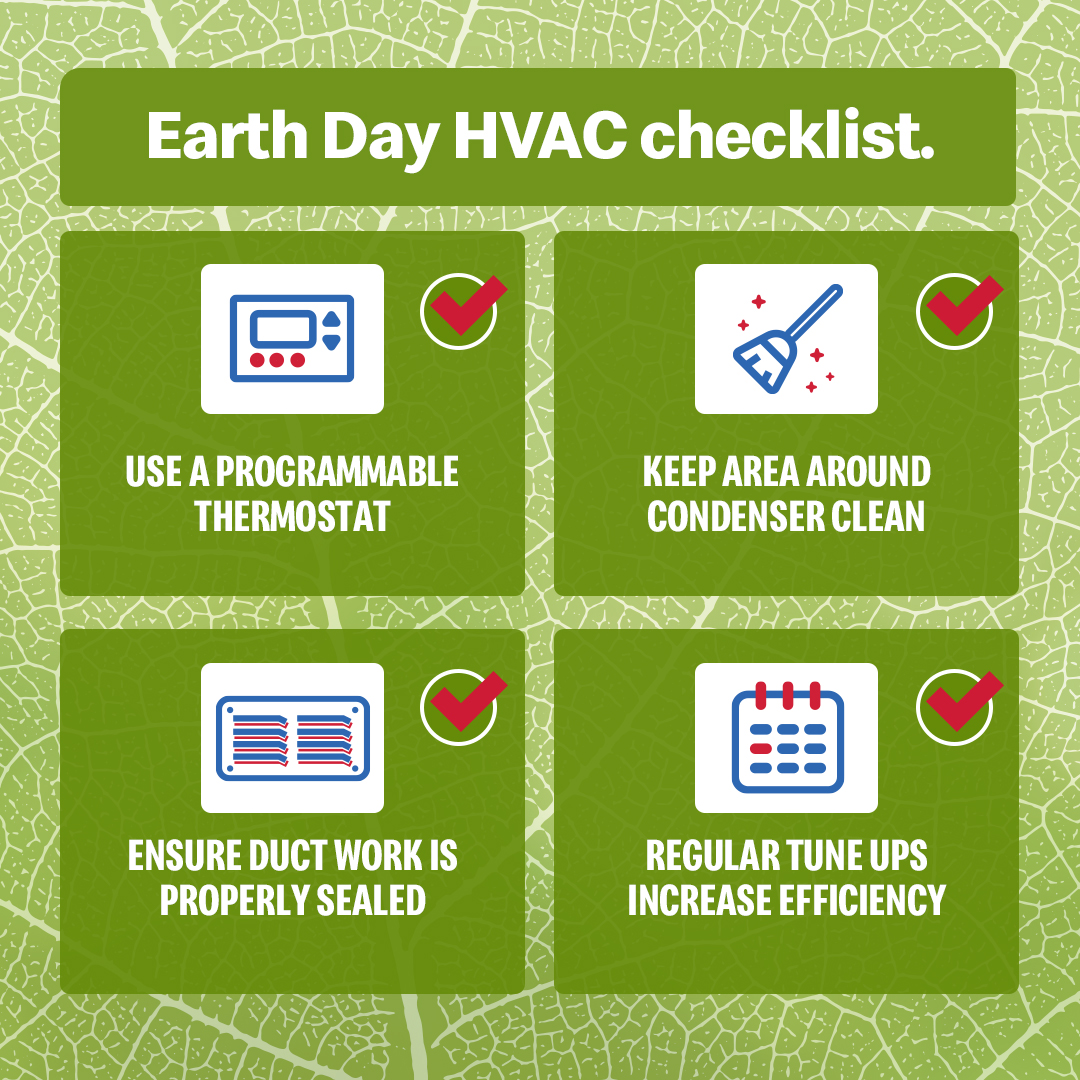 Earth Day HVAC checklist.

USE A PROGRAMMABLE THERMOSTAT

KEEP AREA AROUND CONDENSER CLEAN

ENSURE DUCT WORK IS PROPERLY SEALED

REGULAR TUNE UPS INCREASE EFFICIENCY